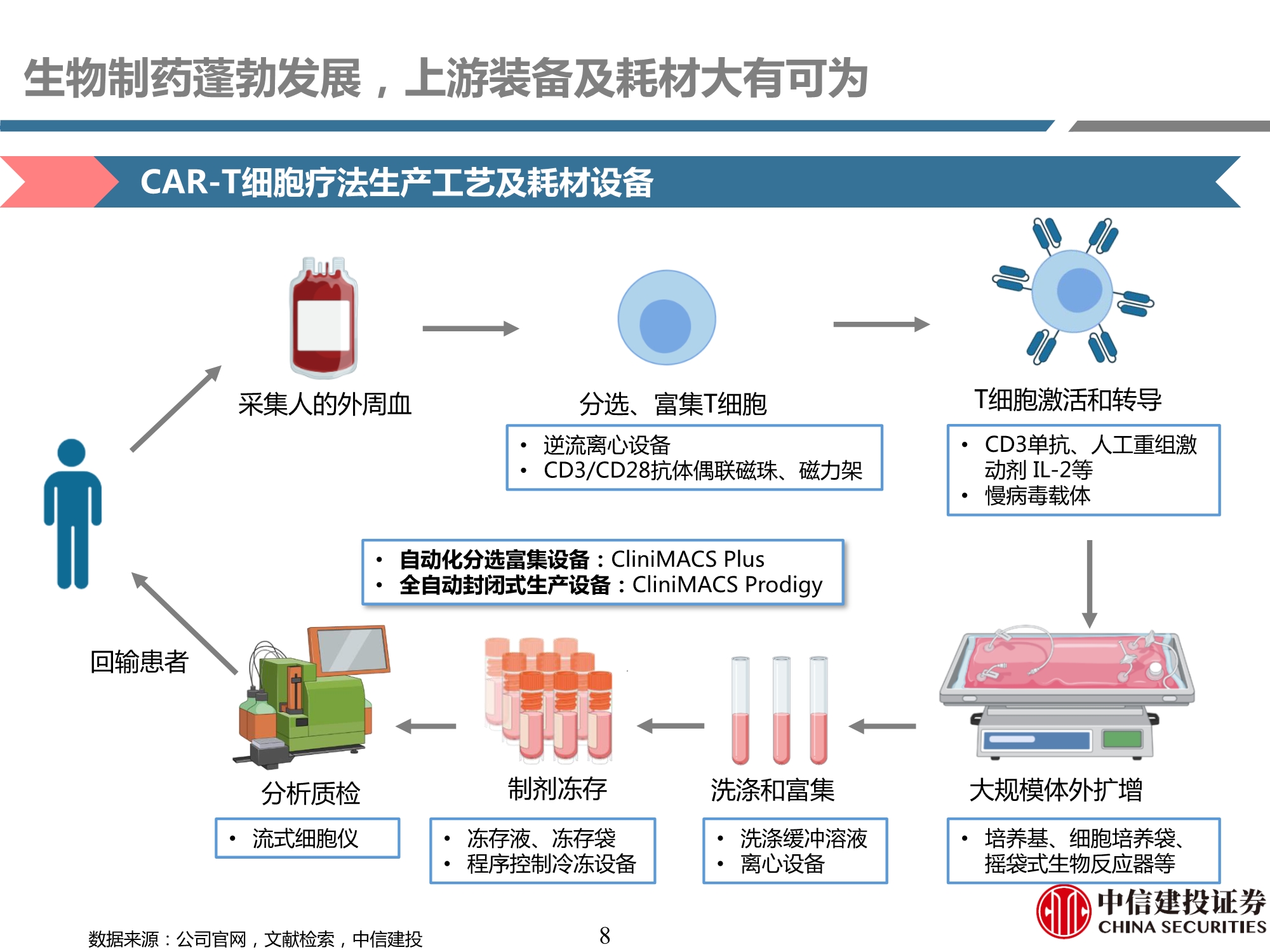 生物制药蓬勃发展，上游装备及耗材大有可为

CAR-T细胞疗法生产工艺及耗材设备

采集人的外周血

分选、富集T细胞

- 逆流离心设备
- CD3/CD28抗体偶联磁珠、磁力架

T细胞激活和转导

- CD3单抗、人工重组激动剂 IL-2等
- 慢病毒载体

- 自动化分选富集设备：CliniMACS Plus
- 全自动封闭式生产设备：CliniMACS Prodigy

回输患者

分析质检

- 流式细胞仪

制剂冻存

- 冻存液、冻存袋
- 程序控制冷冻设备

洗涤和富集

- 洗涤缓冲溶液
- 离心设备

大规模体外扩增

- 培养基、细胞培养袋、摇袋式生物反应器等

数据来源：公司官网，文献检索，中信建投

8

中信建投证券
CHINA SECURITIES